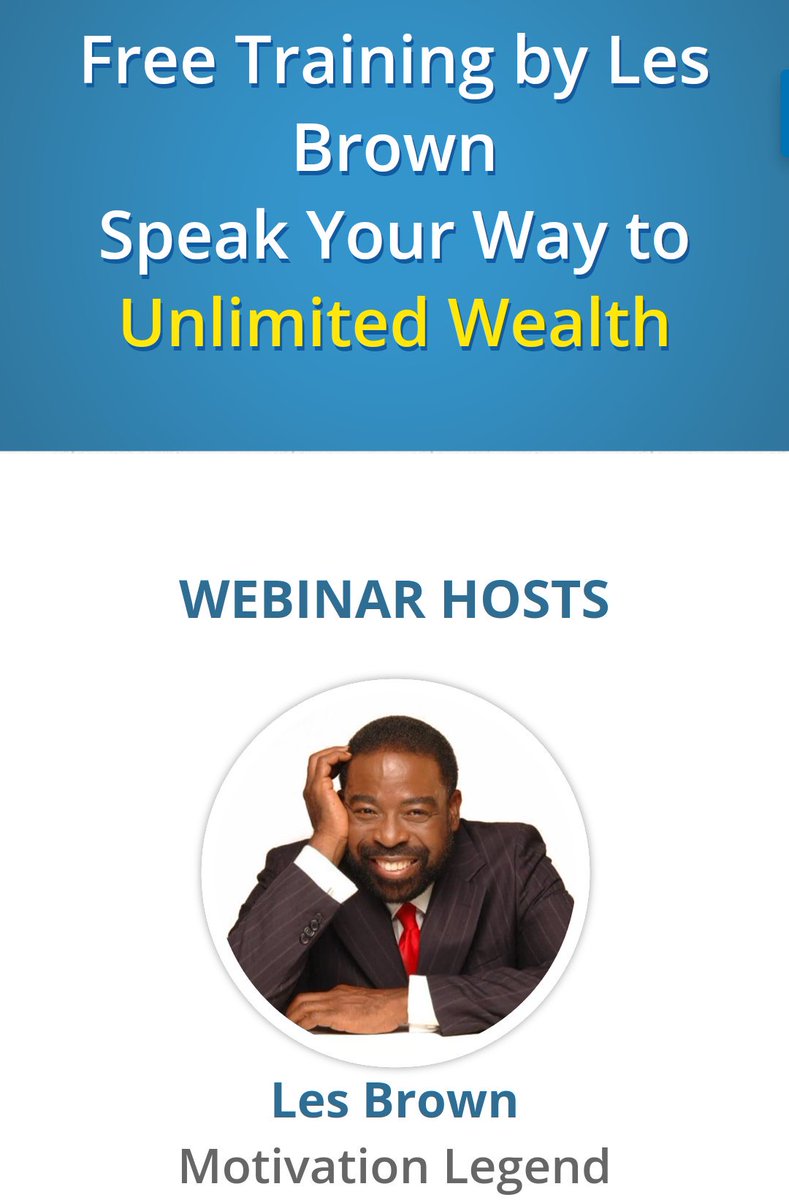 Free Training by Les Brown
Speak Your Way to
Unlimited Wealth

WEBINAR HOSTS

Les Brown
Motivation Legend